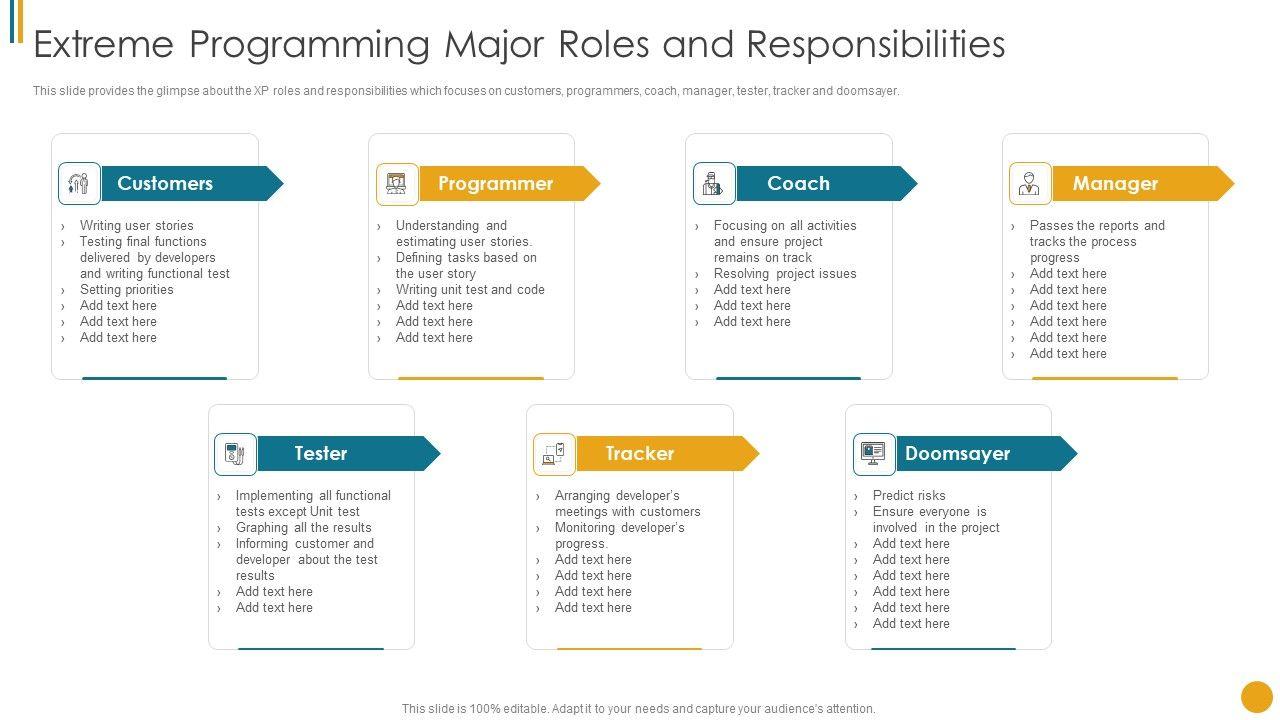 Extreme Programming Major Roles and Responsibilities

This slide provides the glimpse about the XP roles and responsibilities which focuses on customers, programmers, coach, manager, tester, tracker and doomsayer.

Customers
› Writing user stories
› Testing final functions delivered by developers and writing functional test
› Setting priorities
› Add text here
› Add text here
› Add text here

Programmer
› Understanding and estimating user stories.
› Defining tasks based on the user story
› Writing unit test and code
› Add text here
› Add text here
› Add text here

Coach
› Focusing on all activities and ensure project remains on track
› Resolving project issues
› Add text here
› Add text here
› Add text here

Manager
› Passes the reports and tracks the process progress
› Add text here
› Add text here
› Add text here
› Add text here
› Add text here
› Add text here

Tester
› Implementing all functional tests except Unit test
› Graphing all the results
› Informing customer and developer about the test results
› Add text here
› Add text here

Tracker
› Arranging developer's meetings with customers
› Monitoring developer's progress.
› Add text here
› Add text here
› Add text here
› Add text here

Doomsayer
› Predict risks
› Ensure everyone is involved in the project
› Add text here
› Add text here
› Add text here
› Add text here
› Add text here
› Add text here

This slide is 100% editable. Adapt it to your needs and capture your audience's attention.